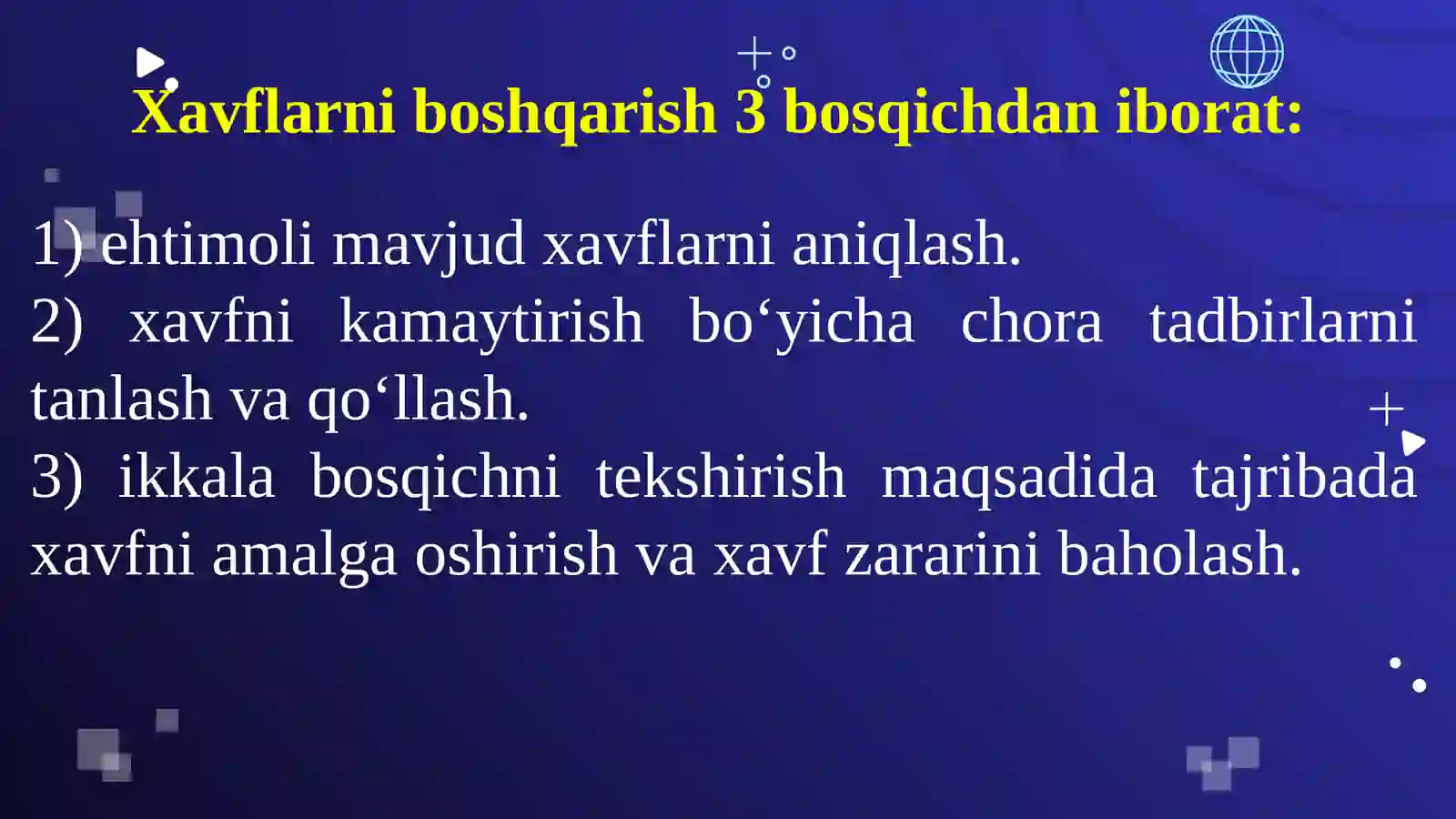 Xavflarni boshqarish 3 bosqichdan iborat:

1) ehtimoli mavjud xavflarni aniqlash.
2) xavfni kamaytirish bo‘yicha chora tadbirlarni tanlash va qo‘llash.
3) ikkala bosqichni tekshirish maqsadida tajribada xavfni amalga oshirish va xavf zararini baholash.